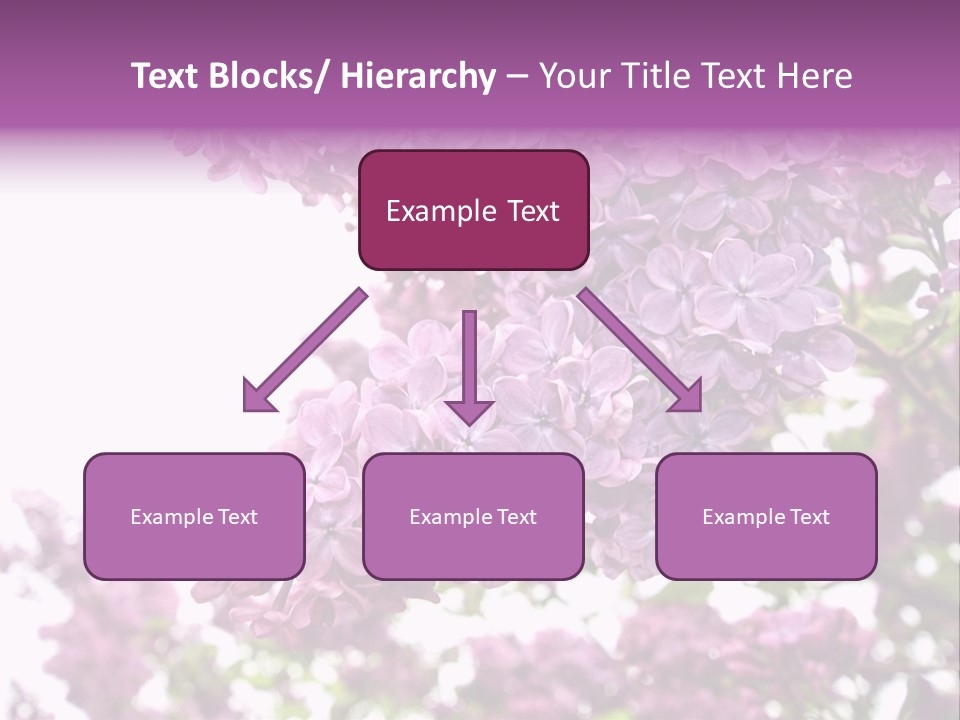 Text Blocks/ Hierarchy – Your Title Text Here

Example Text

Example Text

Example Text

Example Text